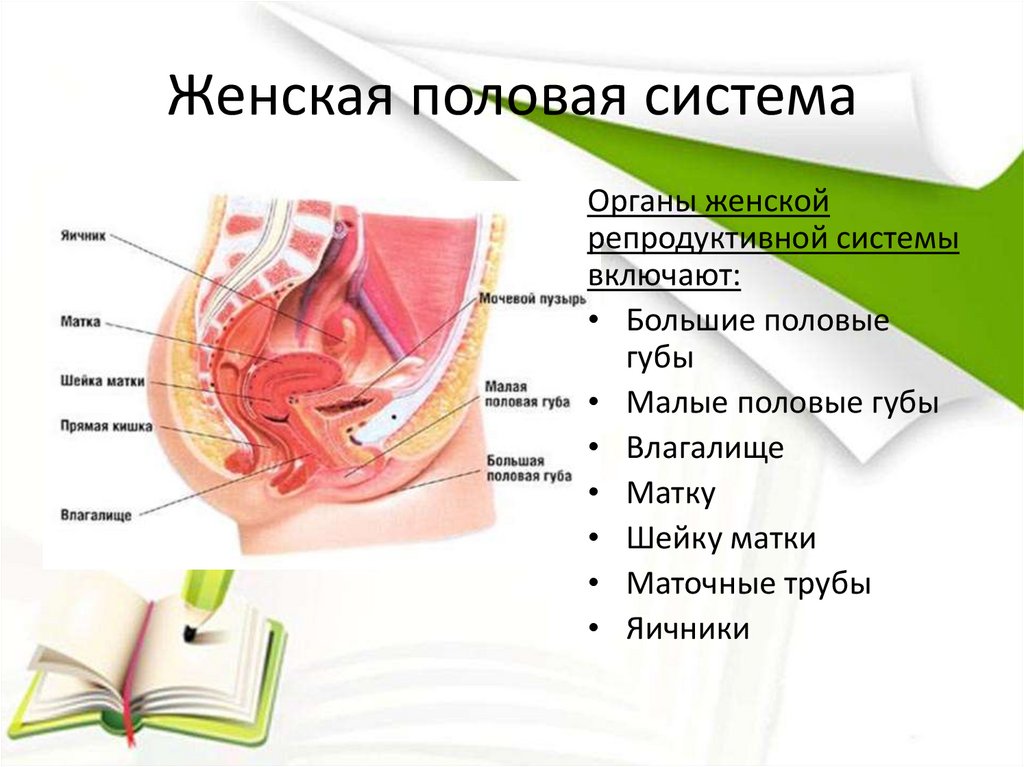 Женская половая система

Яичник

Матка

Шейка матки

Прямая кишка

Влагалище

Мочевой пузырь

Малая половая губа

Большая половая губа

Органы женской репродуктивной системы включают:

• Большие половые губы
• Малые половые губы
• Влагалище
• Матку
• Шейку матки
• Маточные трубы
• Яичники